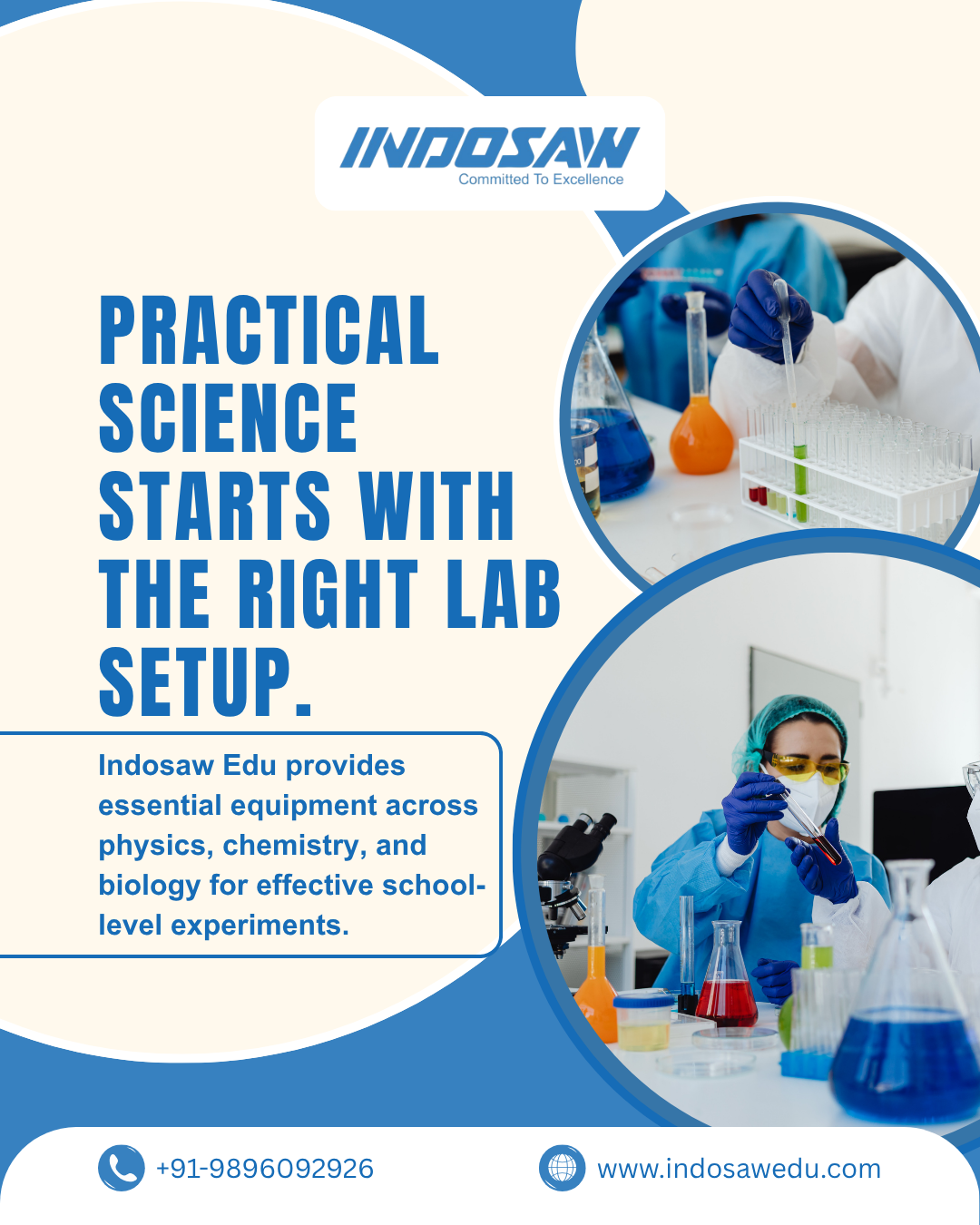 INDOSAW
Committed To Excellence

PRACTICAL SCIENCE STARTS WITH THE RIGHT LAB SETUP.

Indosaw Edu provides essential equipment across physics, chemistry, and biology for effective school-level experiments.

+91-9896092926

www.indosawedu.com